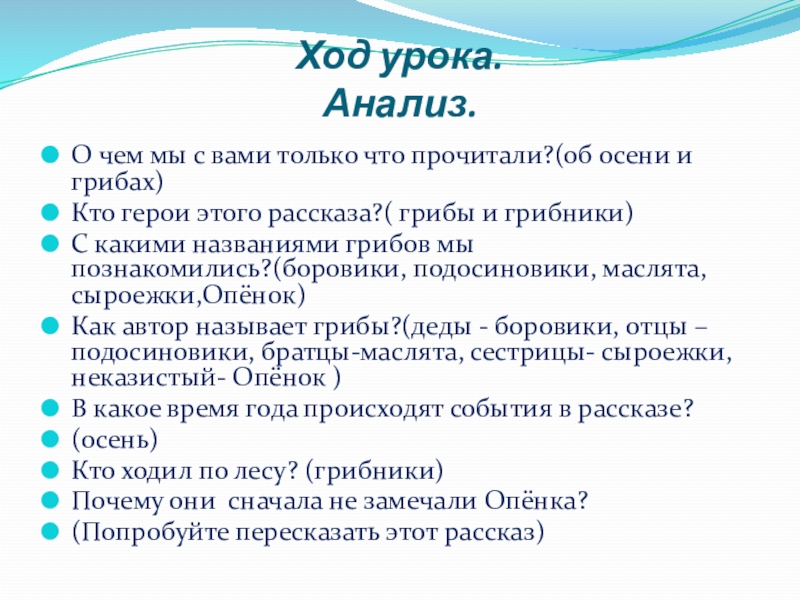 Ход урока.
Анализ.

О чем мы с вами только что прочитали?(об осени и грибах)

Кто герои этого рассказа?( грибы и грибники)

С какими названиями грибов мы познакомились?(боровики, подосиновики, маслята, сыроежки,Опёнок)

Как автор называет грибы?(деды - боровики, отцы – подосиновики, братцы-маслята, сестрицы- сыроежки, неказистый- Опёнок )

В какое время года происходят события в рассказе?

(осень)

Кто ходил по лесу? (грибники)

Почему они сначала не замечали Опёнка?

(Попробуйте пересказать этот рассказ)